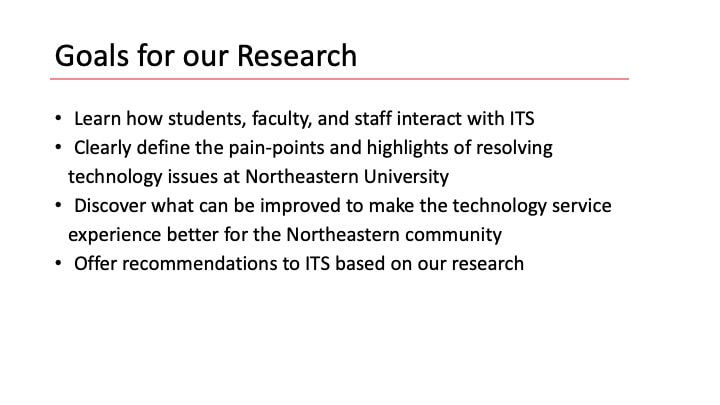 Goals for our Research

• Learn how students, faculty, and staff interact with ITS
• Clearly define the pain-points and highlights of resolving technology issues at Northeastern University
• Discover what can be improved to make the technology service experience better for the Northeastern community
• Offer recommendations to ITS based on our research